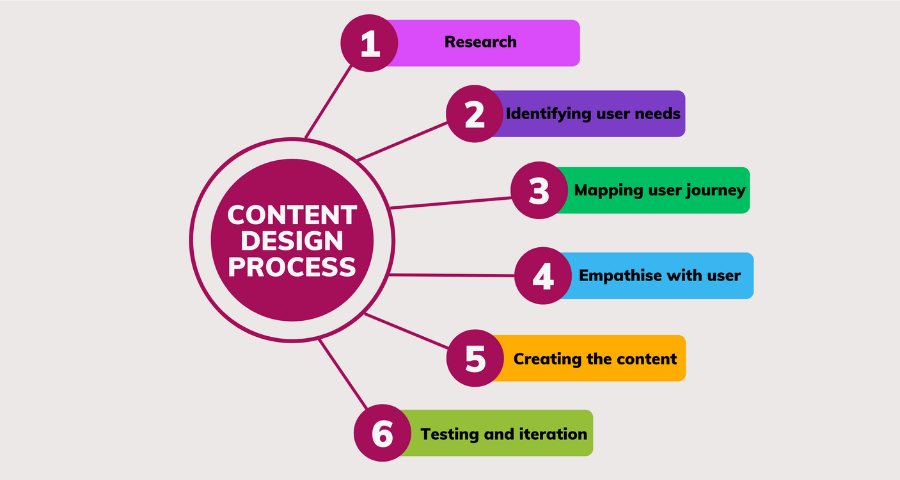 CONTENT DESIGN PROCESS

1 Research

2 Identifying user needs

3 Mapping user journey

4 Empathise with user

5 Creating the content

6 Testing and iteration